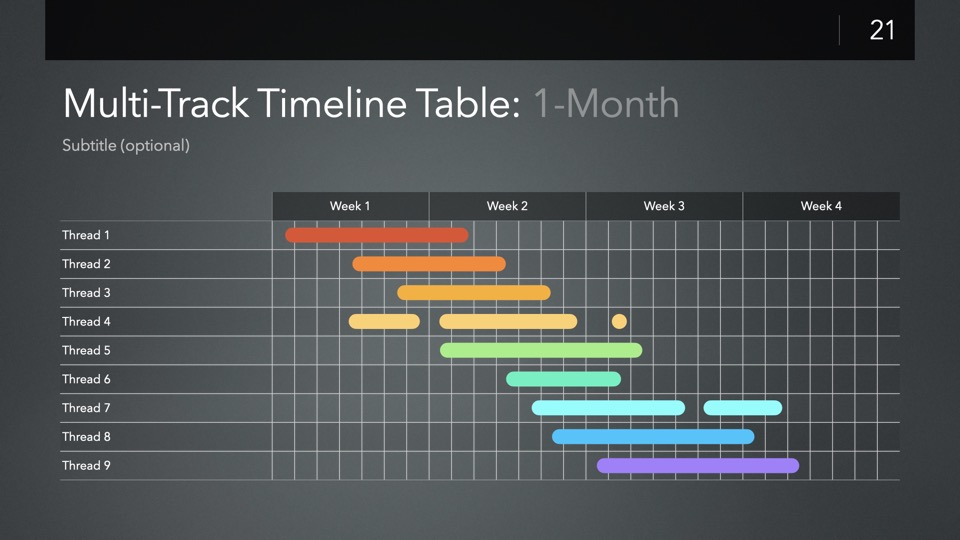 21

Multi-Track Timeline Table: 1-Month

Subtitle (optional)

| | Week 1 | Week 2 | Week 3 | Week 4 |
|---|---|---|---|---|
| Thread 1 | | | | |
| Thread 2 | | | | |
| Thread 3 | | | | |
| Thread 4 | | | | |
| Thread 5 | | | | |
| Thread 6 | | | | |
| Thread 7 | | | | |
| Thread 8 | | | | |
| Thread 9 | | | | |